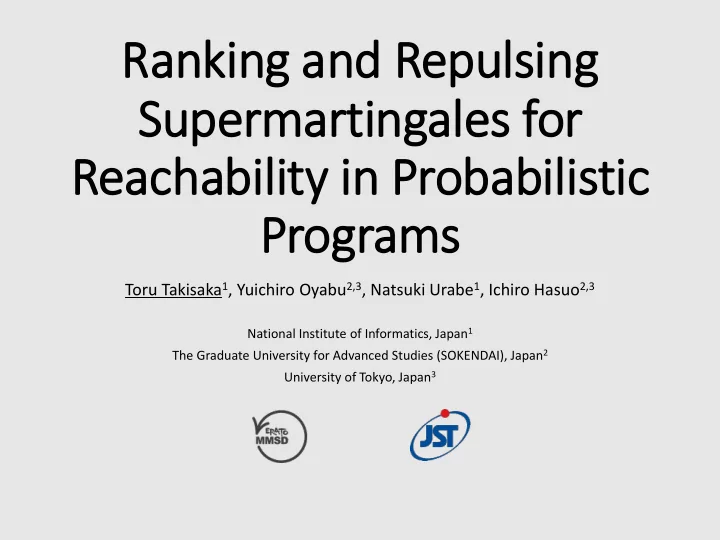 Ranking and Repulsing Supermartingales for Reachability in Probabilistic Programs

Toru Takisaka$^1$, Yuichiro Oyabu$^{2,3}$, Natsuki Urabe$^1$, Ichiro Hasuo$^{2,3}$

National Institute of Informatics, Japan$^1$
The Graduate University for Advanced Studies (SOKENDAI), Japan$^2$
University of Tokyo, Japan$^3$

ERATO
MMSD

JST